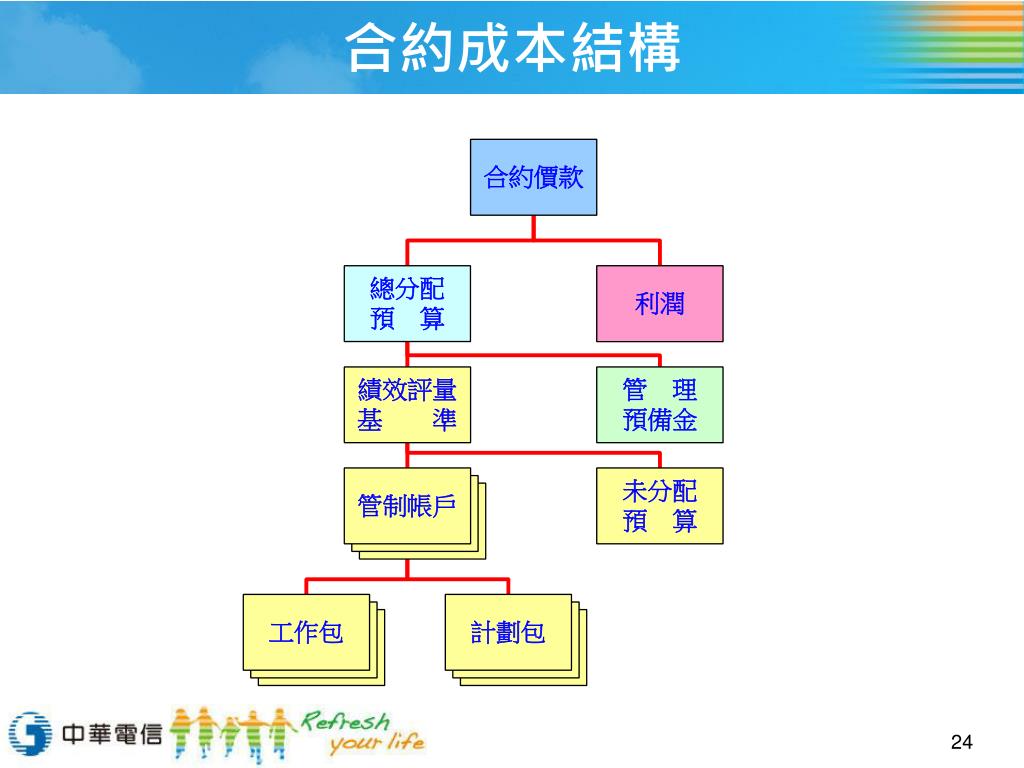 合約成本結構

合約價款

總分配
預　算

利潤

績效評量
基　　準

管　理
預備金

管制帳戶

未分配
預　算

工作包

計劃包

中華電信

Refresh
your life

24